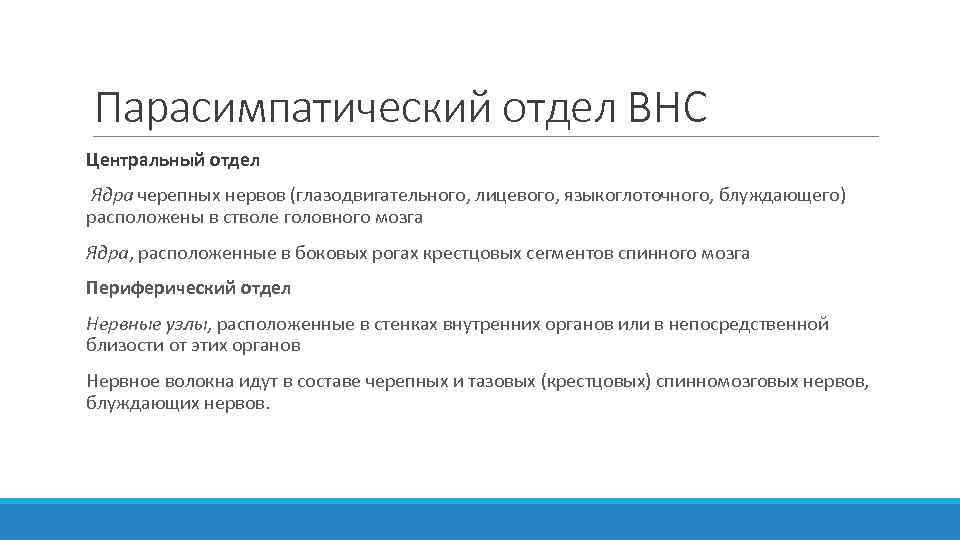 Парасимпатический отдел ВНС

Центральный отдел

Ядра черепных нервов (глазодвигательного, лицевого, языкоглоточного, блуждающего) расположены в стволе головного мозга

Ядра, расположенные в боковых рогах крестцовых сегментов спинного мозга

Периферический отдел

Нервные узлы, расположенные в стенках внутренних органов или в непосредственной близости от этих органов

Нервное волокна идут в составе черепных и тазовых (крестцовых) спинномозговых нервов, блуждающих нервов.